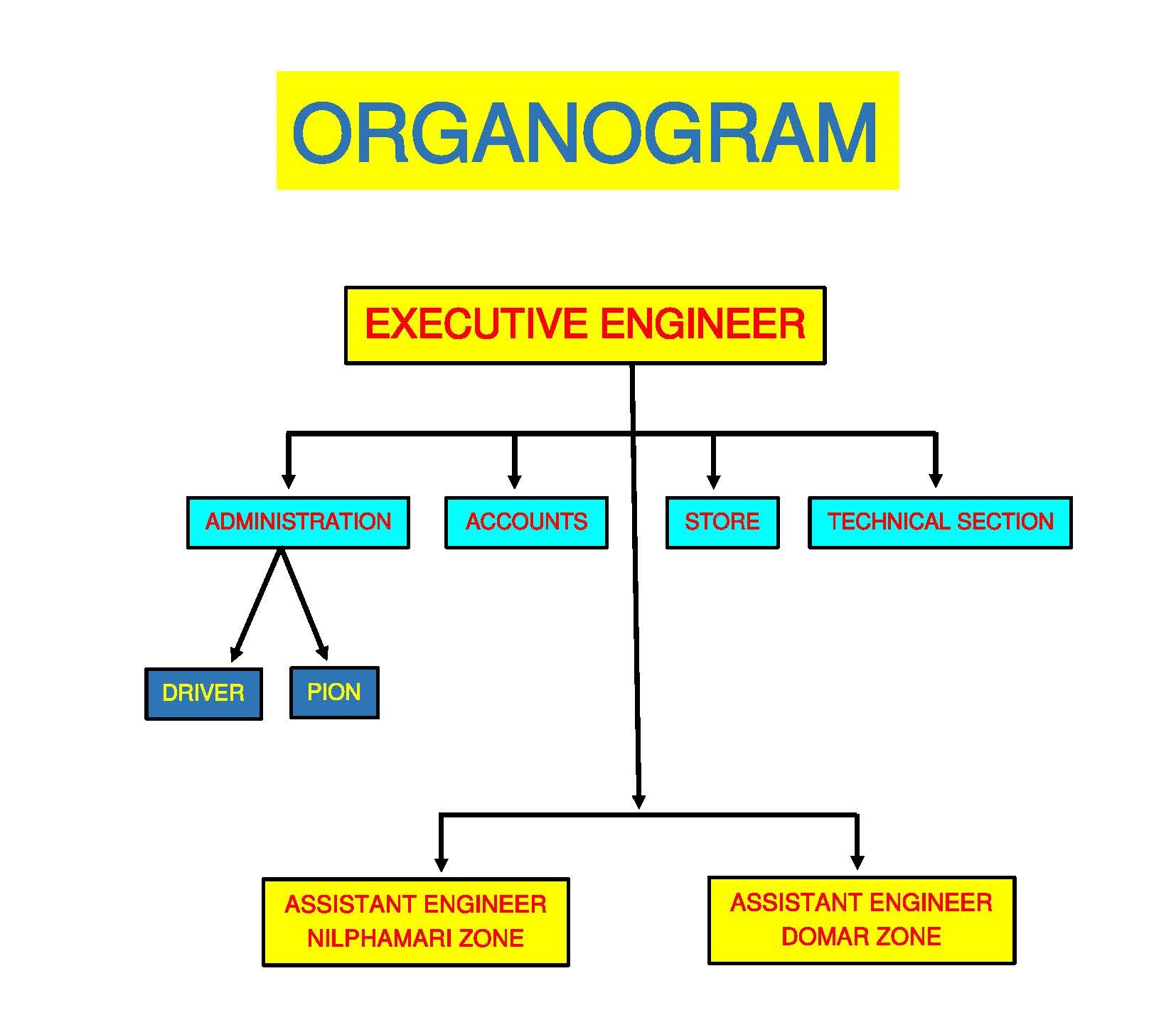 ORGANOGRAM

EXECUTIVE ENGINEER

ADMINISTRATION

ACCOUNTS

STORE

TECHNICAL SECTION

DRIVER

PION

ASSISTANT ENGINEER NILPHAMARI ZONE

ASSISTANT ENGINEER DOMAR ZONE